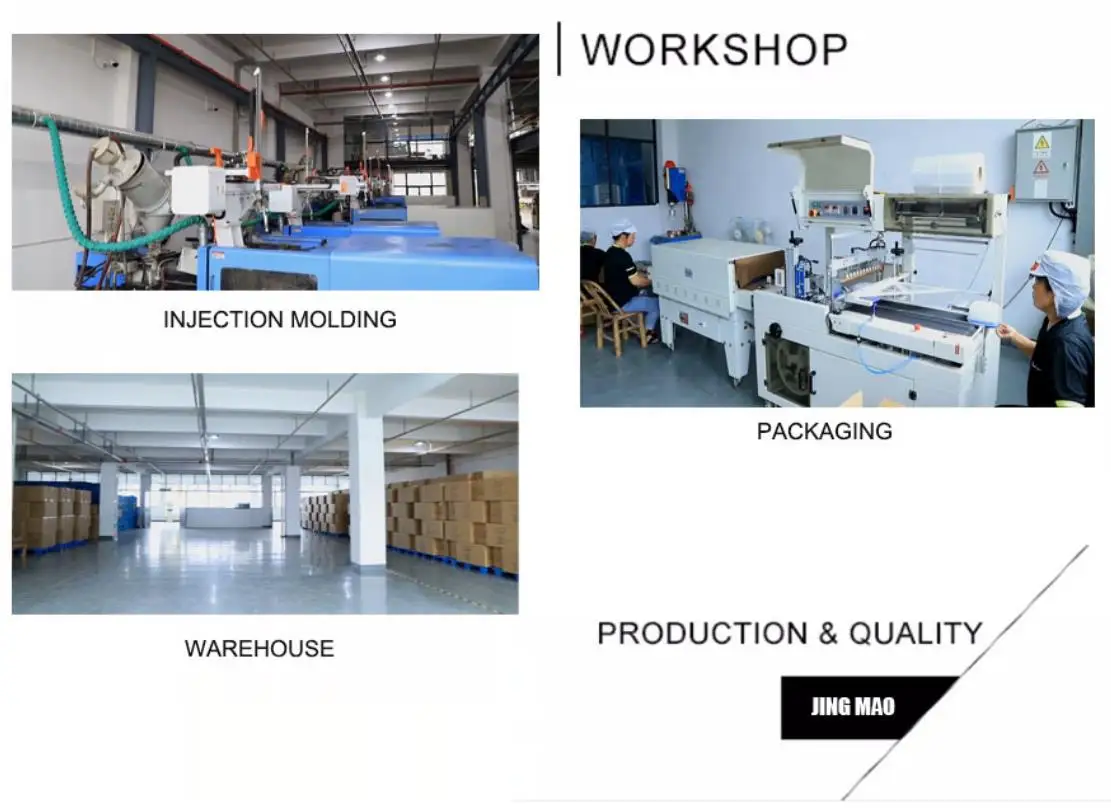 WORKSHOP

INJECTION MOLDING

PACKAGING

WAREHOUSE

PRODUCTION & QUALITY

JING MAO